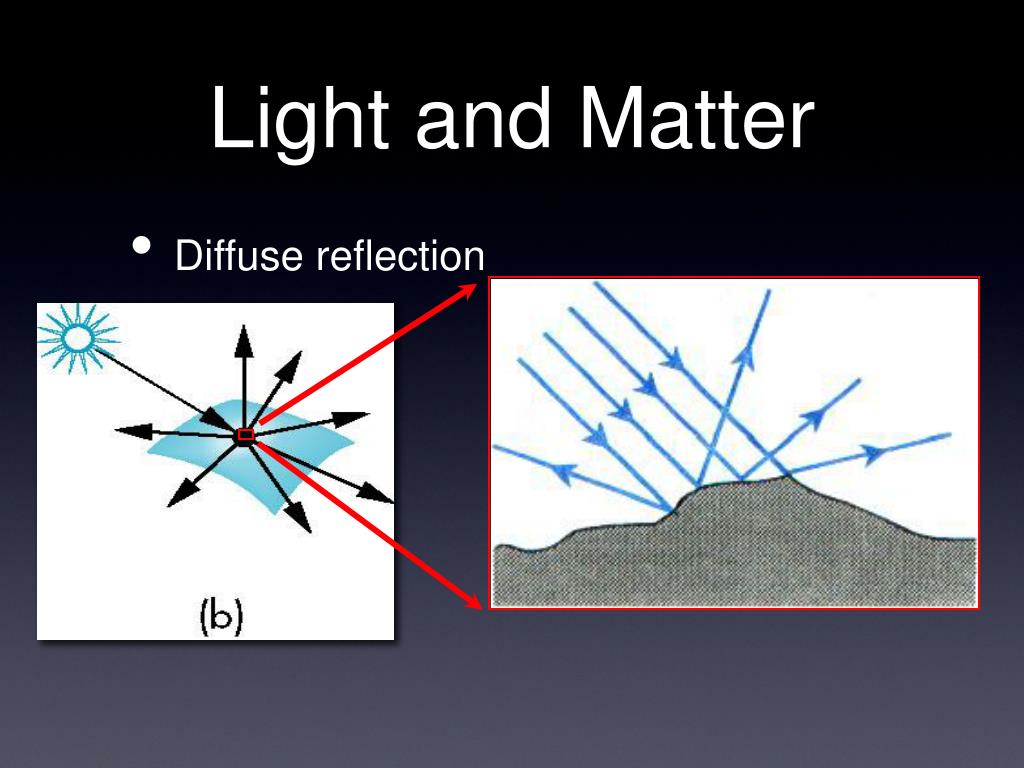 Light and Matter

• Diffuse reflection

(b)